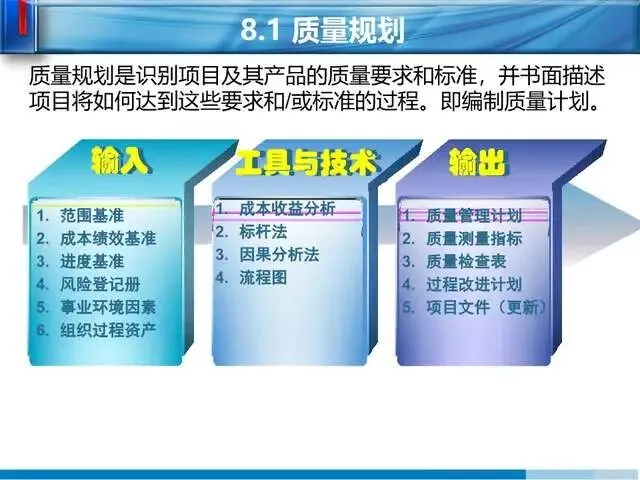 8.1 质量规划

质量规划是识别项目及其产品的质量要求和标准，并书面描述项目将如何达到这些要求和/或标准的过程。即编制质量计划。

输入

1. 范围基准
2. 成本绩效基准
3. 进度基准
4. 风险登记册
5. 事业环境因素
6. 组织过程资产

工具与技术

1. 成本收益分析
2. 标杆法
3. 因果分析法
4. 流程图

输出

1. 质量管理计划
2. 质量测量指标
3. 质量检查表
4. 过程改进计划
5. 项目文件（更新）